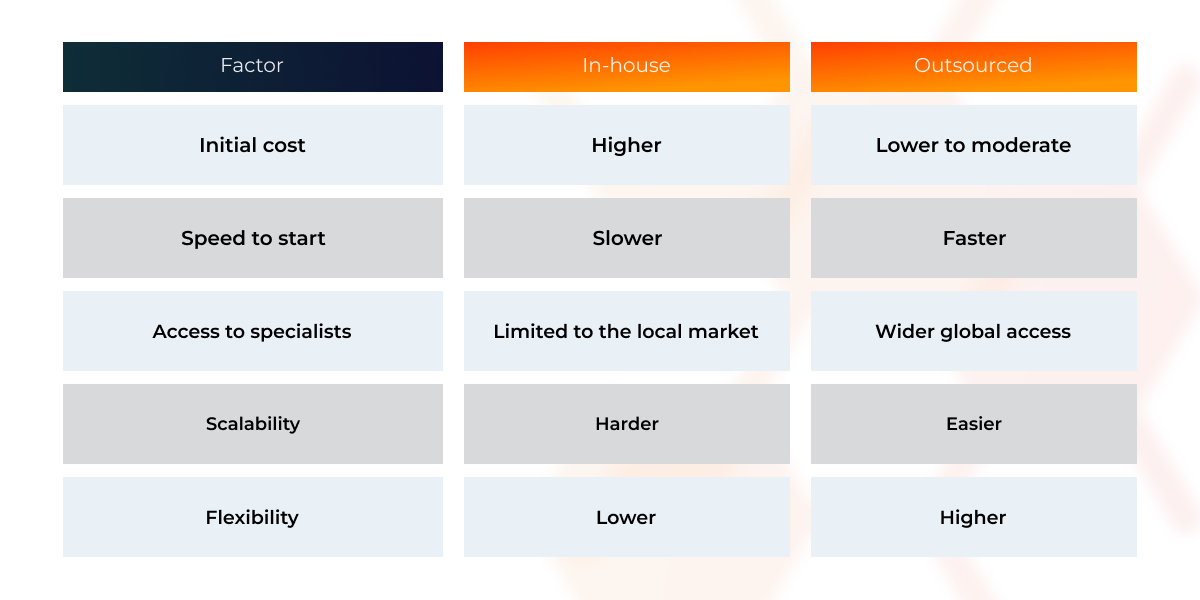 | Factor | In-house | Outsourced |
|---|---|---|
| Initial cost | Higher | Lower to moderate |
| Speed to start | Slower | Faster |
| Access to specialists | Limited to the local market | Wider global access |
| Scalability | Harder | Easier |
| Flexibility | Lower | Higher |